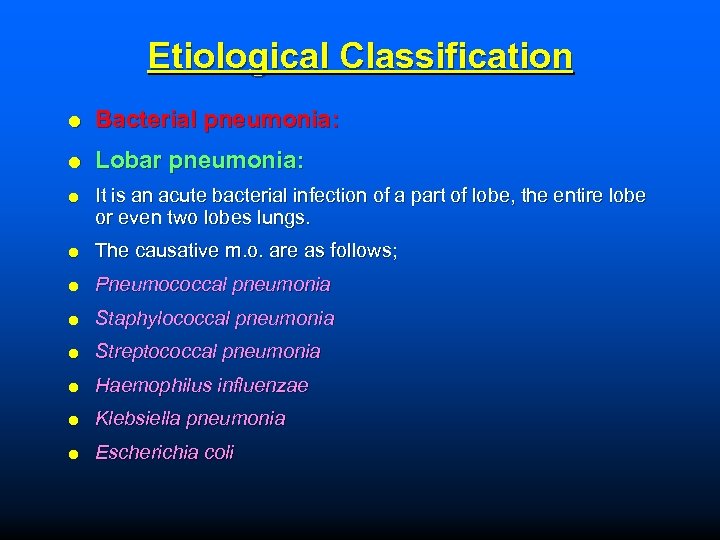 Etiological Classification

- Bacterial pneumonia:
- Lobar pneumonia:
- It is an acute bacterial infection of a part of lobe, the entire lobe or even two lobes lungs.
- The causative m.o. are as follows;
- Pneumococcal pneumonia
- Staphylococcal pneumonia
- Streptococcal pneumonia
- Haemophilus influenzae
- Klebsiella pneumonia
- Escherichia coli